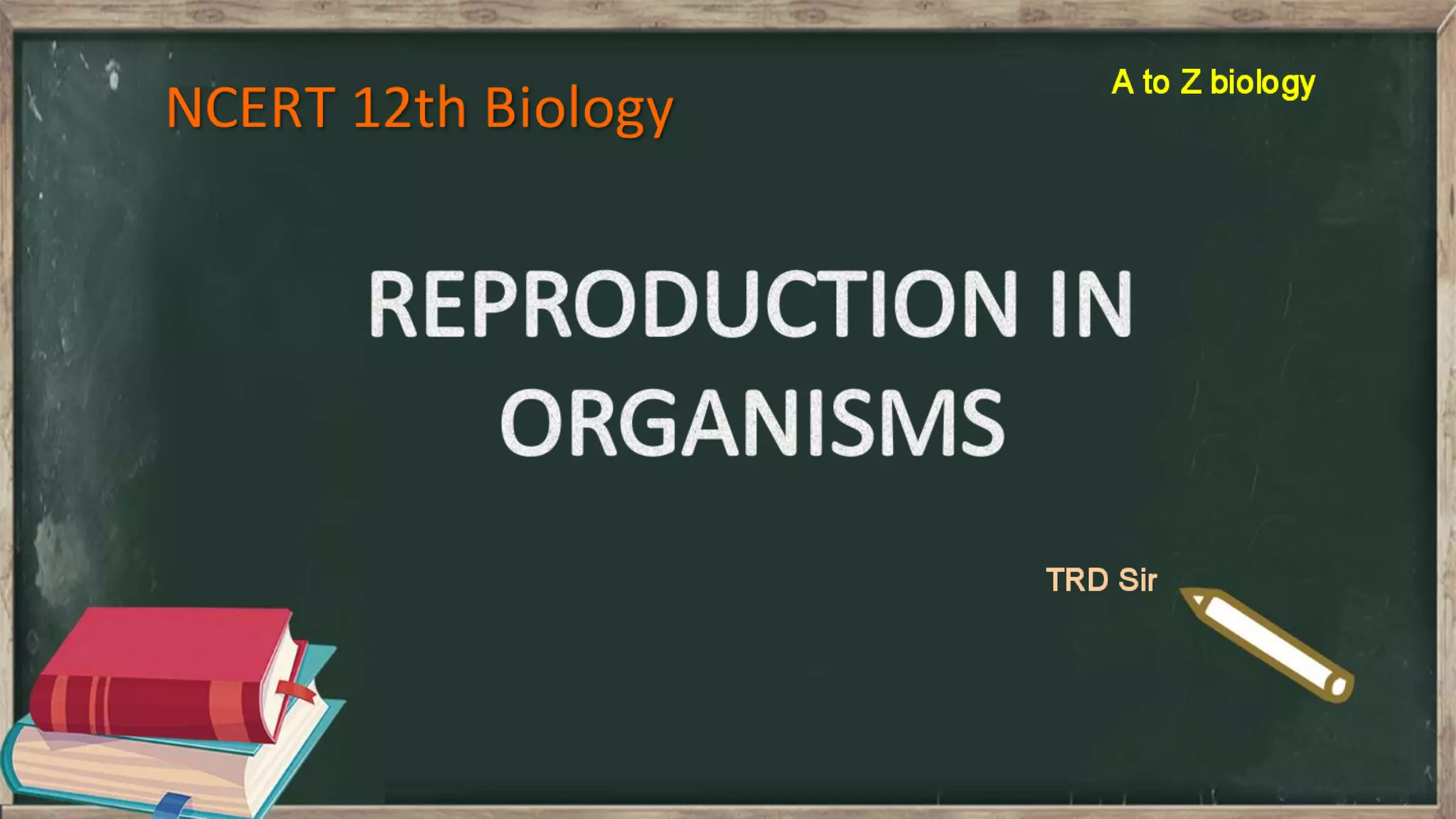 NCERT 12th Biology

A to Z biology

REPRODUCTION IN ORGANISMS

TRD Sir